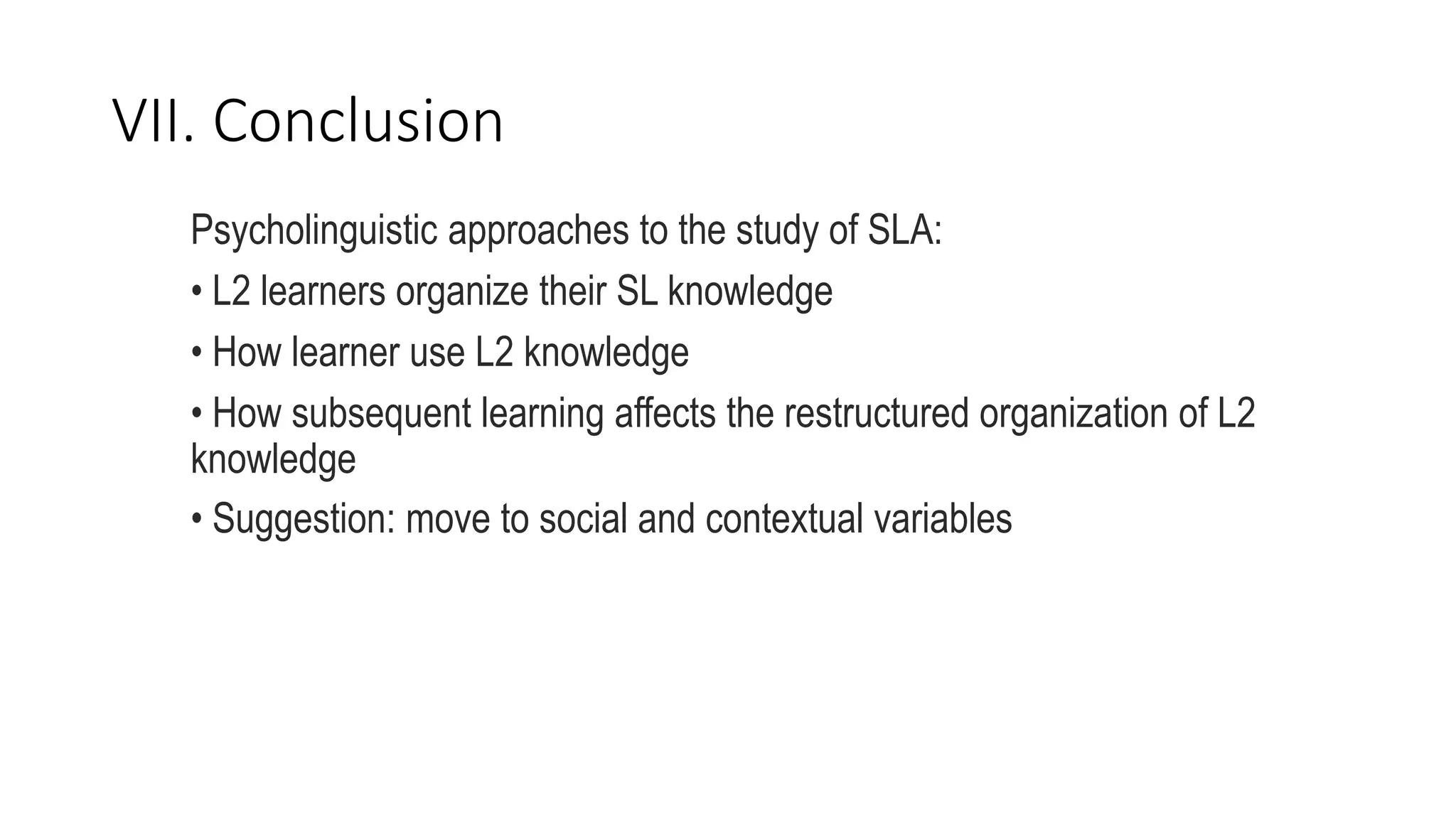 VII. Conclusion

Psycholinguistic approaches to the study of SLA:

• L2 learners organize their SL knowledge

• How learner use L2 knowledge

• How subsequent learning affects the restructured organization of L2 knowledge

• Suggestion: move to social and contextual variables